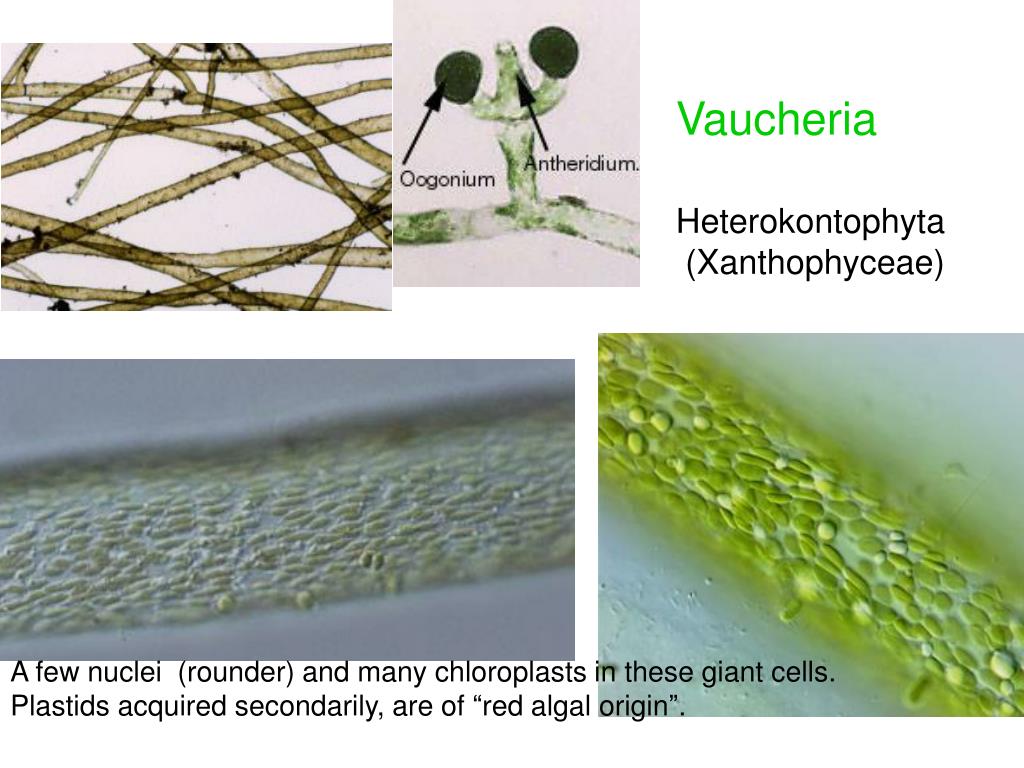 Oogonium

Antheridium.

Vaucheria

Heterokontophyta
(Xanthophyceae)

A few nuclei (rounder) and many chloroplasts in these giant cells.
Plastids acquired secondarily, are of “red algal origin”.